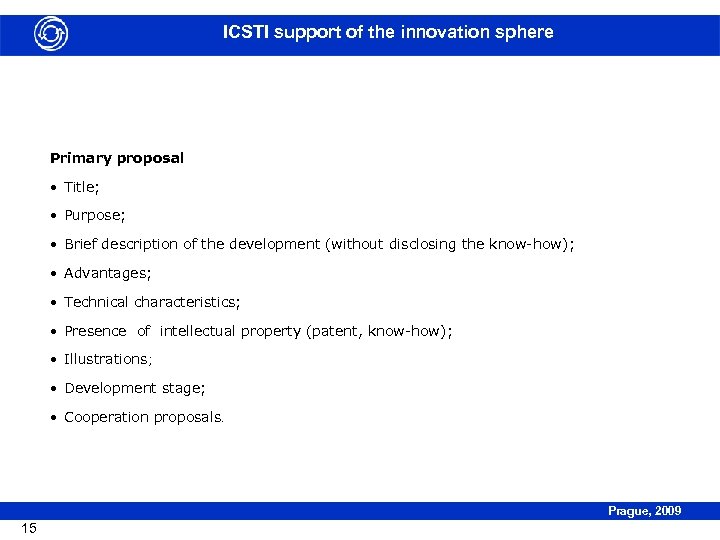 ICSTI support of the innovation sphere

Primary proposal

• Title;

• Purpose;

• Brief description of the development (without disclosing the know-how);

• Advantages;

• Technical characteristics;

• Presence of intellectual property (patent, know-how);

• Illustrations;

• Development stage;

• Cooperation proposals.

Prague, 2009

15